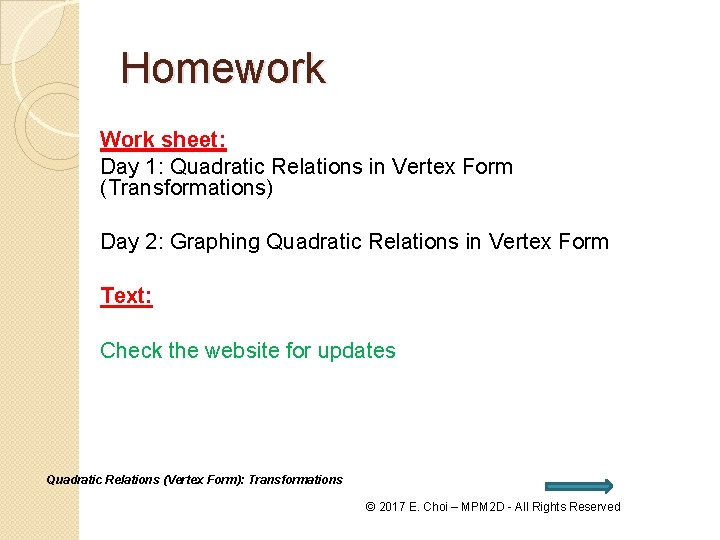 Homework

Work sheet:
Day 1: Quadratic Relations in Vertex Form (Transformations)

Day 2: Graphing Quadratic Relations in Vertex Form

Text:

Check the website for updates

Quadratic Relations (Vertex Form): Transformations

© 2017 E. Choi – MPM2D - All Rights Reserved